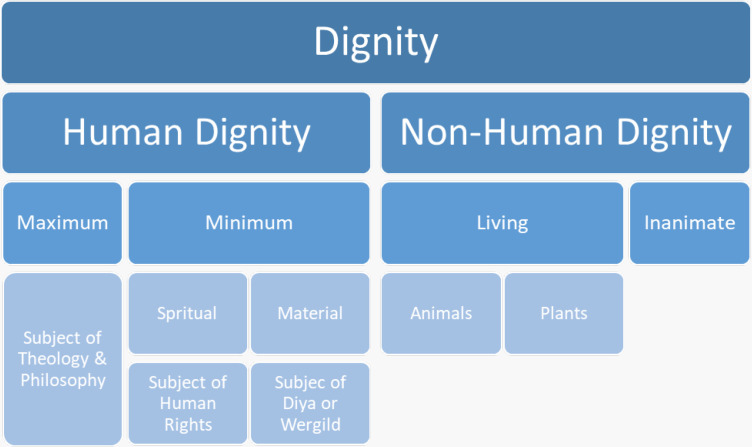 Dignity

Human Dignity

Non-Human Dignity

Maximum

Minimum

Living

Inanimate

Subject of Theology & Philosophy

Spritual

Material

Animals

Plants

Subject of Human Rights

Subjec of Diya or Wergild